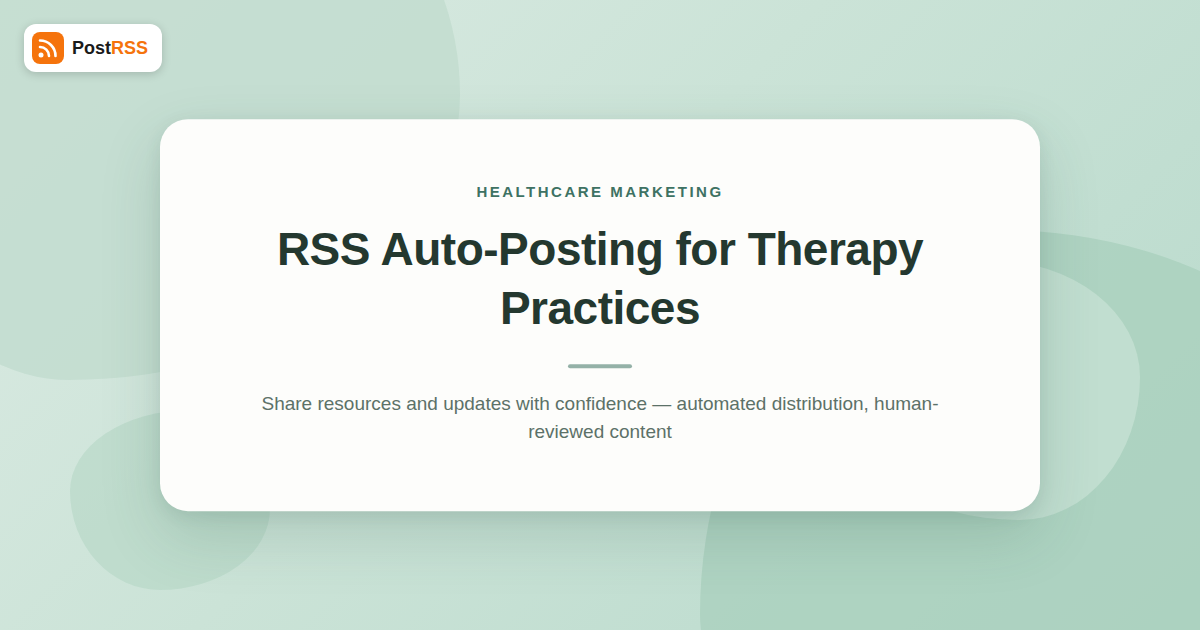 PostRSS

HEALTHCARE MARKETING

RSS Auto-Posting for Therapy Practices

Share resources and updates with confidence — automated distribution, human-reviewed content